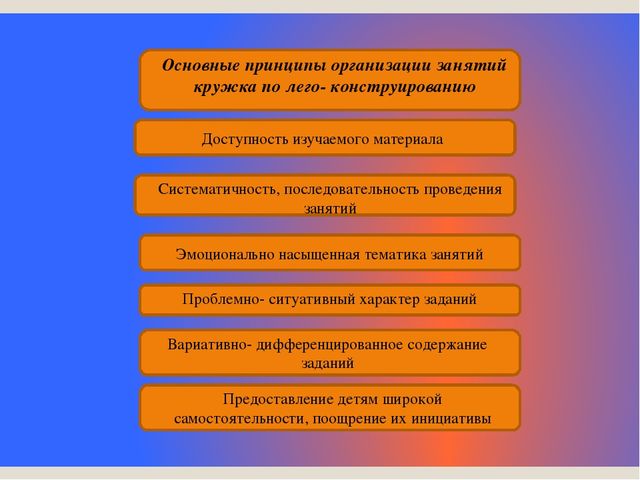 Основные принципы организации занятий кружка по лего- конструированию

Доступность изучаемого материала

Систематичность, последовательность проведения занятий

Эмоционально насыщенная тематика занятий

Проблемно- ситуативный характер заданий

Вариативно- дифференцированное содержание заданий

Предоставление детям широкой самостоятельности, поощрение их инициативы